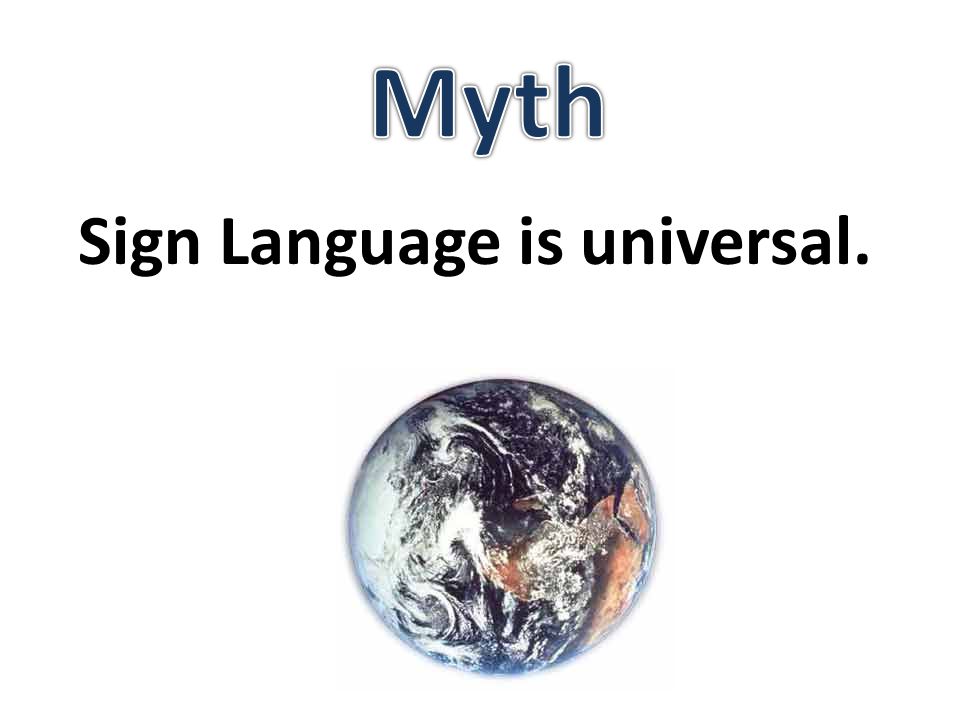 Myth

Sign Language is universal.